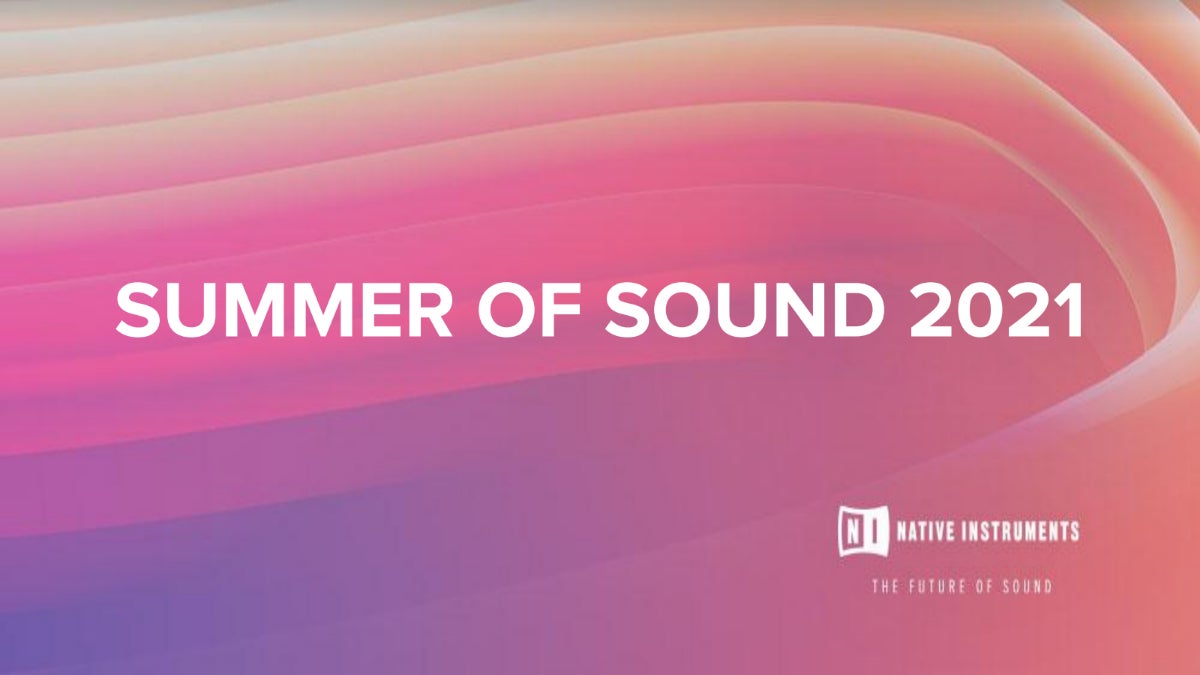 SUMMER OF SOUND 2021

NI NATIVE INSTRUMENTS

THE FUTURE OF SOUND